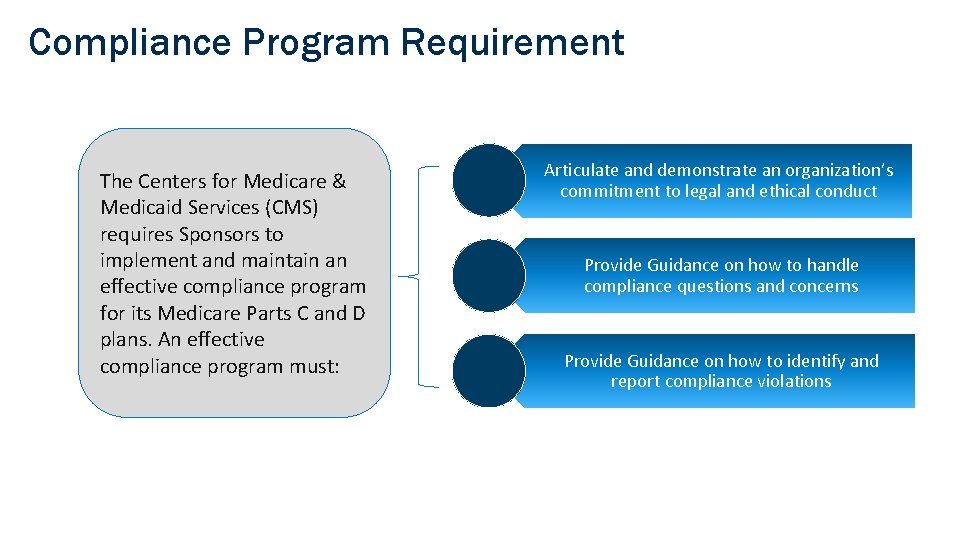 Compliance Program Requirement

The Centers for Medicare & Medicaid Services (CMS) requires Sponsors to implement and maintain an effective compliance program for its Medicare Parts C and D plans. An effective compliance program must:

Articulate and demonstrate an organization's commitment to legal and ethical conduct

Provide Guidance on how to handle compliance questions and concerns

Provide Guidance on how to identify and report compliance violations